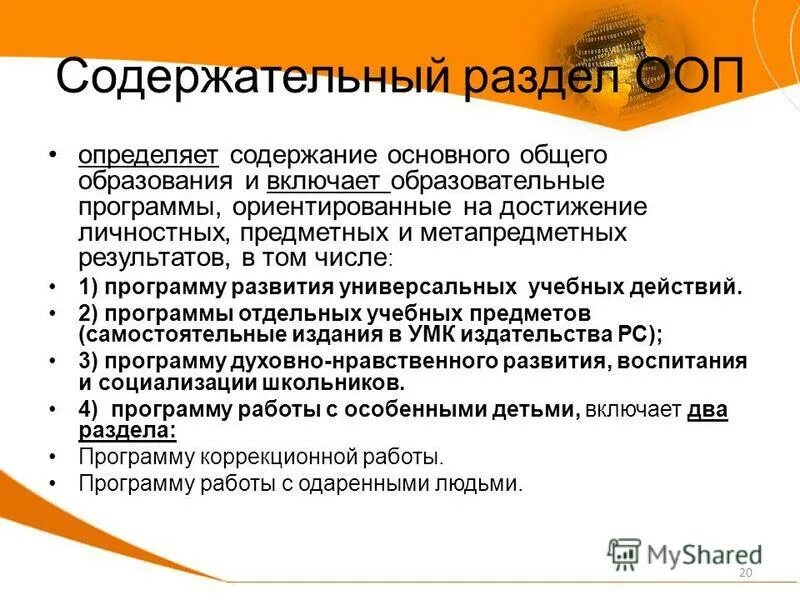 Содержательный раздел ООП

• определяет содержание основного общего образования и включает образовательные программы, ориентированные на достижение личностных, предметных и метапредметных результатов, в том числе:
• 1) программу развития универсальных учебных действий.
• 2) программы отдельных учебных предметов (самостоятельные издания в УМК издательства РС);
• 3) программу духовно-нравственного развития, воспитания и социализации школьников.
• 4) программу работы с особенными детьми, включает два раздела:
• Программу коррекционной работы.
• Программу работы с одаренными людьми.

MyShared

20